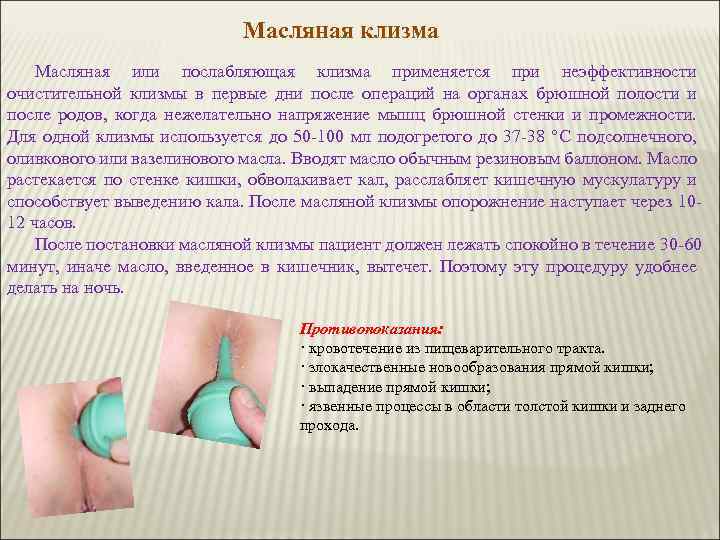 Масляная клизма

Масляная или послабляющая клизма применяется при неэффективности очистительной клизмы в первые дни после операций на органах брюшной полости и после родов, когда нежелательно напряжение мышц брюшной стенки и промежности. Для одной клизмы используется до 50-100 мл подогретого до 37-38 °С подсолнечного, оливкового или вазелинового масла. Вводят масло обычным резиновым баллоном. Масло растекается по стенке кишки, обволакивает кал, расслабляет кишечную мускулатуру и способствует выведению кала. После масляной клизмы опорожнение наступает через 10-12 часов.

После постановки масляной клизмы пациент должен лежать спокойно в течение 30-60 минут, иначе масло, введенное в кишечник, вытечет. Поэтому эту процедуру удобнее делать на ночь.

Противопоказания:
· кровотечение из пищеварительного тракта.
· злокачественные новообразования прямой кишки;
· выпадение прямой кишки;
· язвенные процессы в области толстой кишки и заднего прохода.